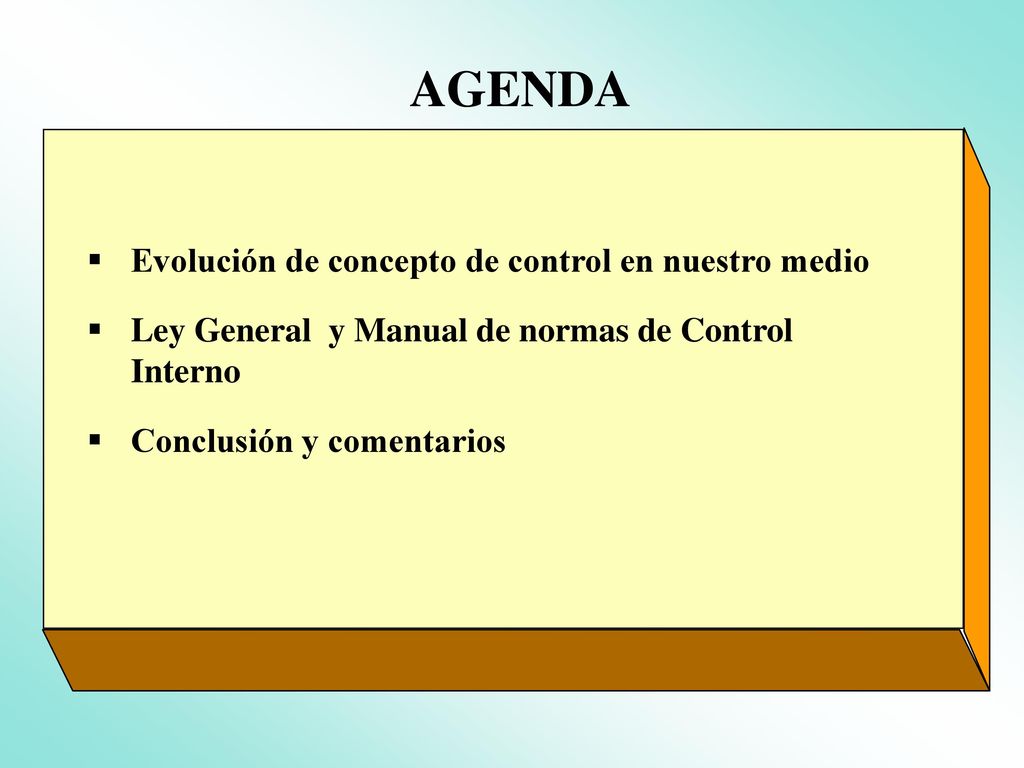 AGENDA

▪ Evolución de concepto de control en nuestro medio

▪ Ley General y Manual de normas de Control Interno

▪ Conclusión y comentarios